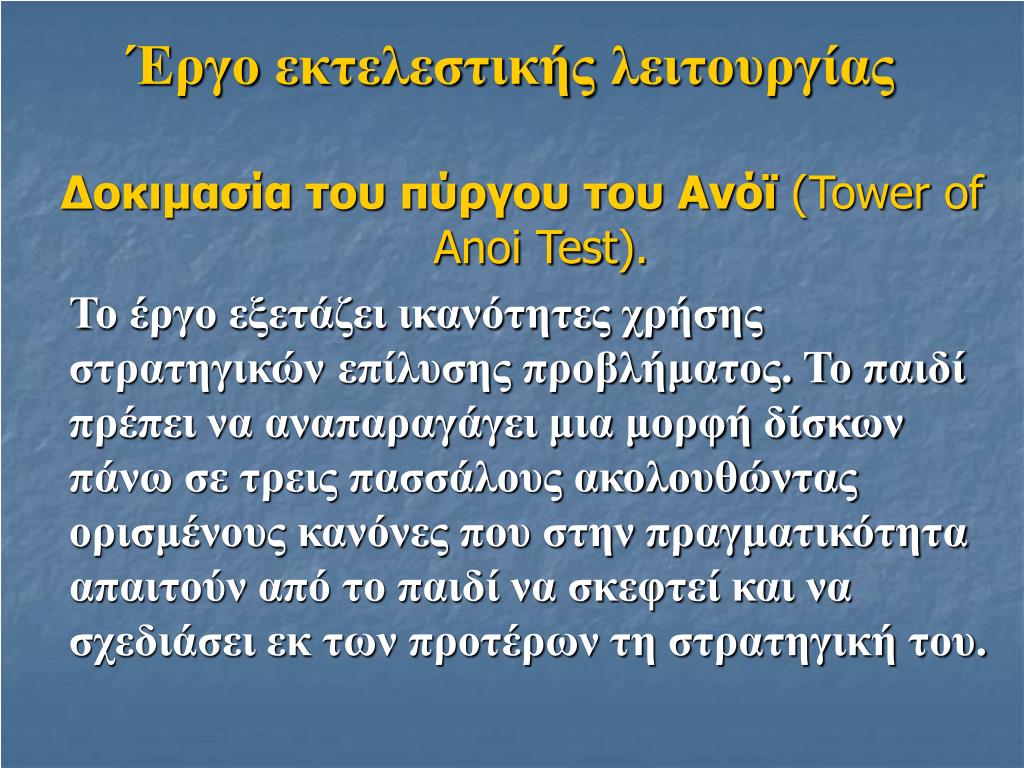 Έργο εκτελεστικής λειτουργίας

Δοκιμασία του πύργου του Ανόϊ (Tower of Anoi Test).

Το έργο εξετάζει ικανότητες χρήσης στρατηγικών επίλυσης προβλήματος. Το παιδί πρέπει να αναπαραγάγει μια μορφή δίσκων πάνω σε τρεις πασσάλους ακολουθώντας ορισμένους κανόνες που στην πραγματικότητα απαιτούν από το παιδί να σκεφτεί και να σχεδιάσει εκ των προτέρων τη στρατηγική του.